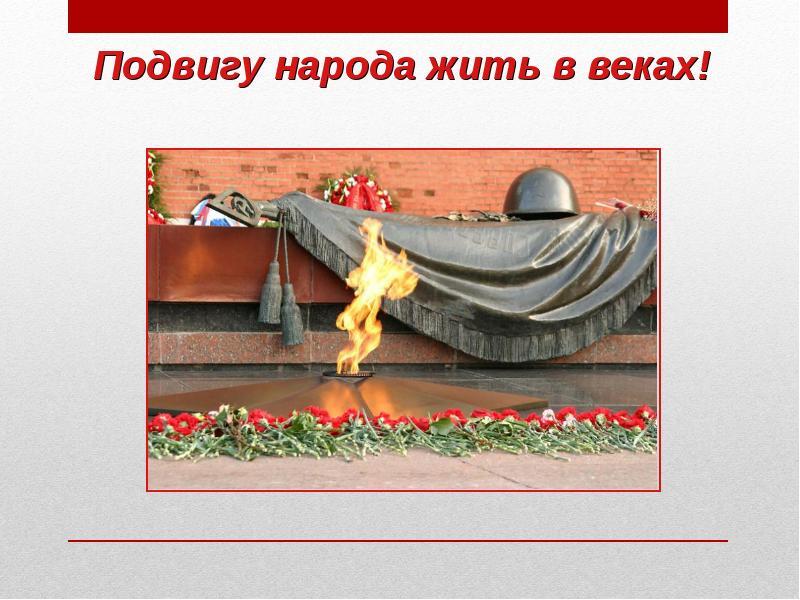 Подвигу народа жить в веках!